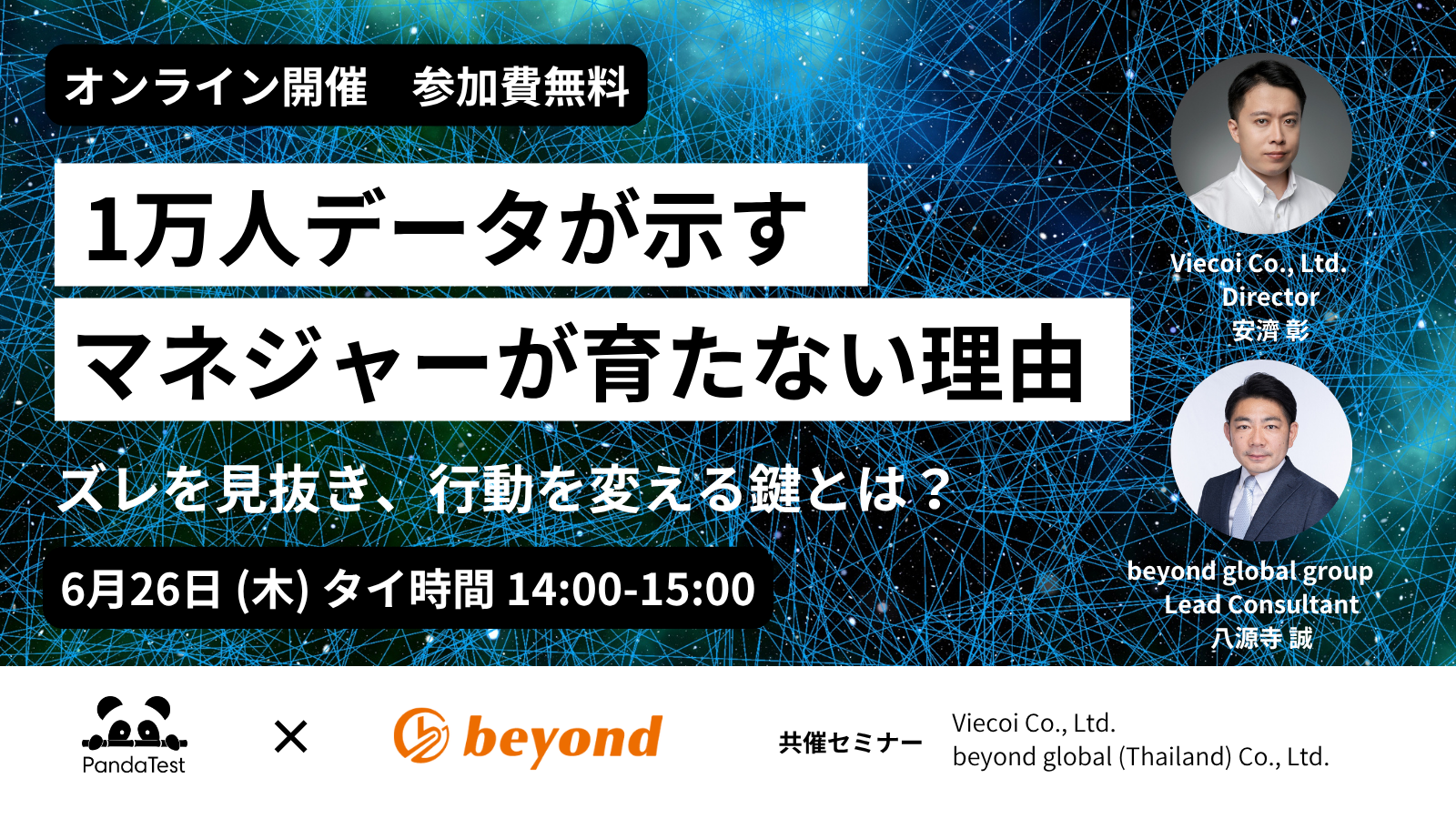 オンライン開催　参加費無料

1万人データが示す
マネジャーが育たない理由

ズレを見抜き、行動を変える鍵とは？

6月26日 (木) タイ時間 14:00-15:00

Viecoi Co., Ltd.
Director
安濟 彰

beyond global group
Lead Consultant
八源寺 誠

PandaTest × beyond

共催セミナー
Viecoi Co., Ltd.
beyond global (Thailand) Co., Ltd.